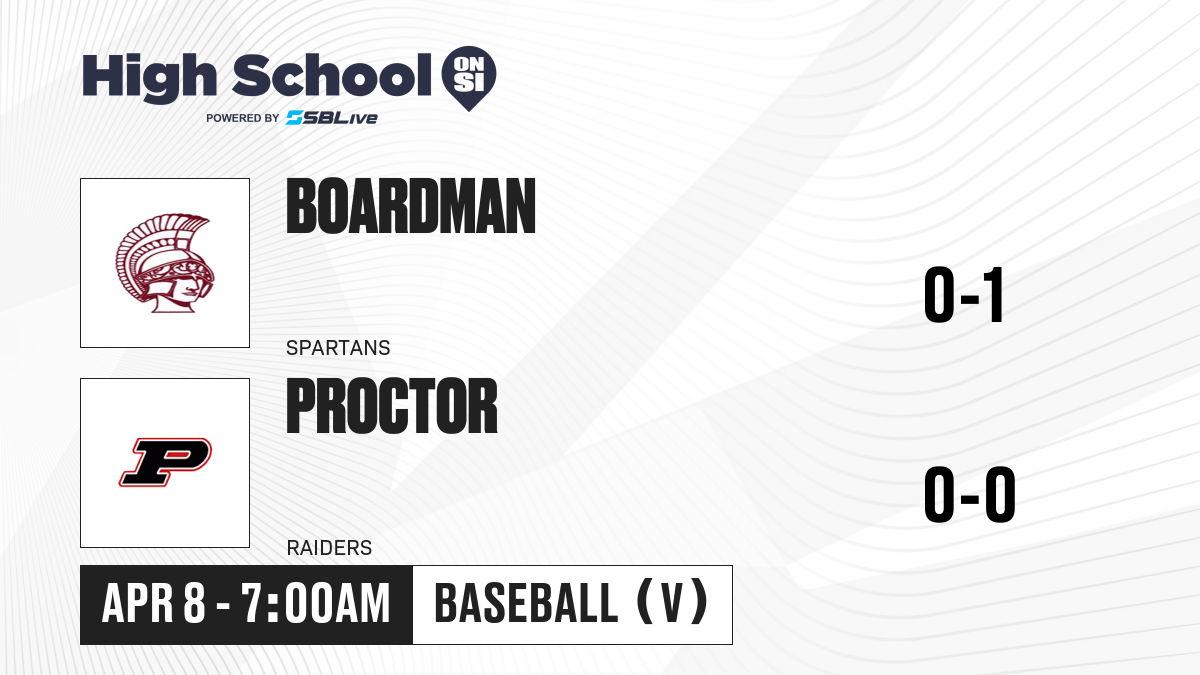 High School ON SI
POWERED BY SBLive

BOARDMAN
SPARTANS
0-1

P
PROCTOR
RAIDERS
0-0

APR 8 - 7:00AM
BASEBALL (V)